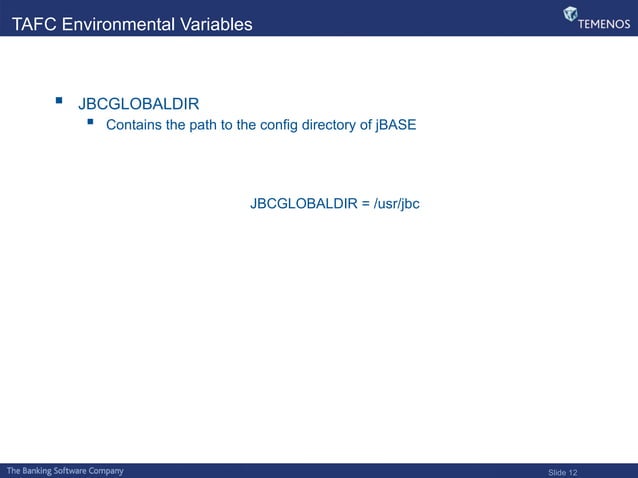 TAFC Environmental Variables

TEMENOS

- JBCGLOBALDIR
  - Contains the path to the config directory of jBASE

JBCGLOBALDIR = /usr/jbc

The Banking Software Company

Slide 12